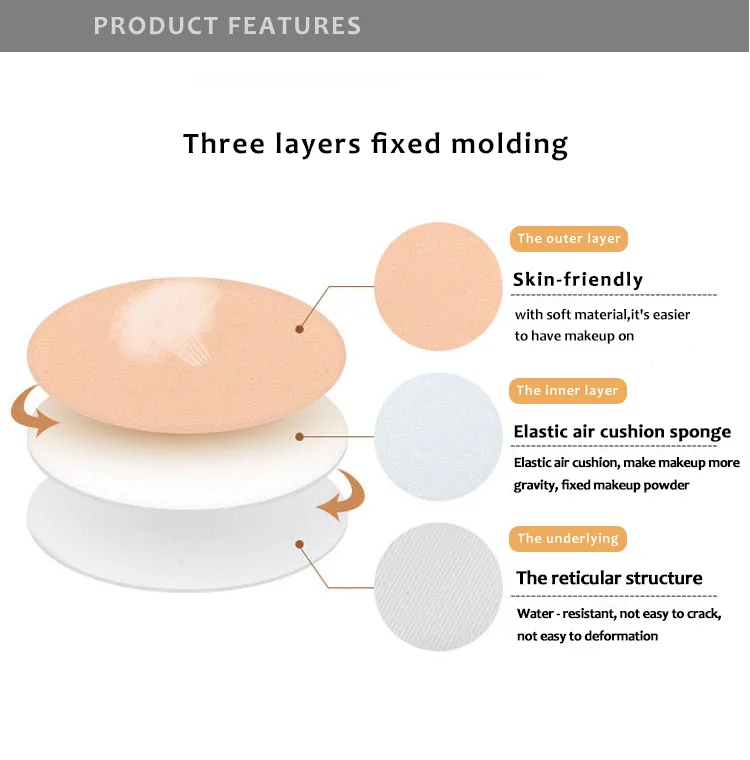 PRODUCT FEATURES

Three layers fixed molding

The outer layer

Skin-friendly

with soft material,it's easier to have makeup on

The inner layer

Elastic air cushion sponge

Elastic air cushion, make makeup more gravity, fixed makeup powder

The underlying

The reticular structure

Water - resistant, not easy to crack, not easy to deformation